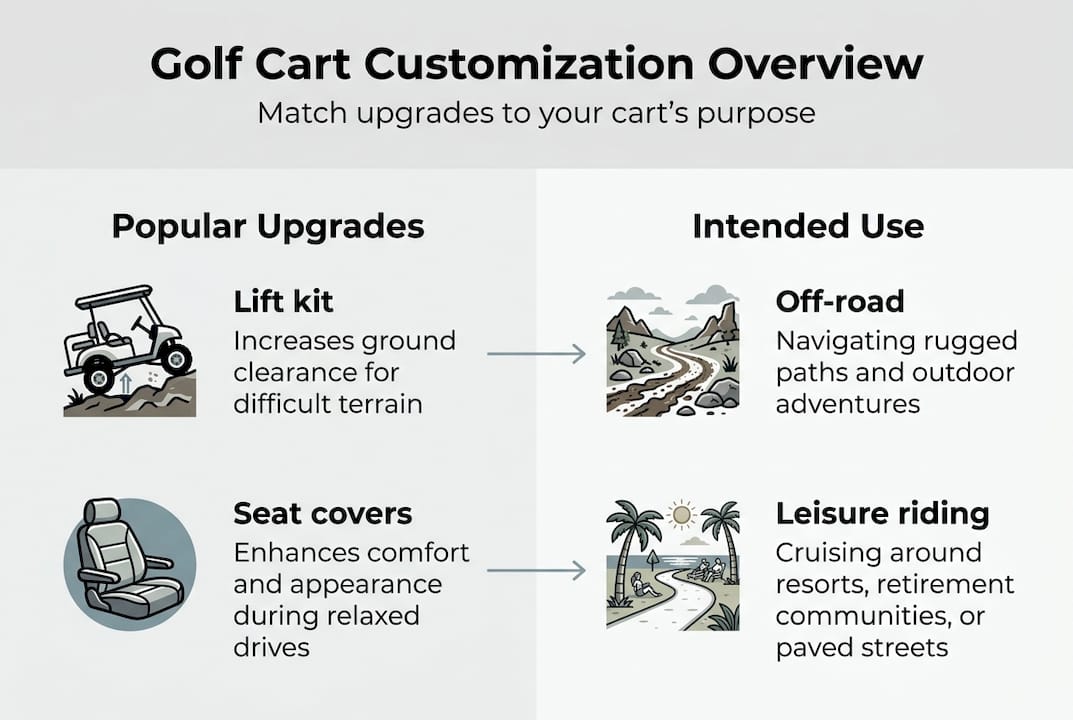 Golf Cart Customization Overview
Match upgrades to your cart's purpose

Popular Upgrades

Lift kit
Increases ground clearance for difficult terrain

Seat covers
Enhances comfort and appearance during relaxed drives

Intended Use

Off-road
Navigating rugged paths and outdoor adventures

Leisure riding
Cruising around resorts, retirement communities, or paved streets